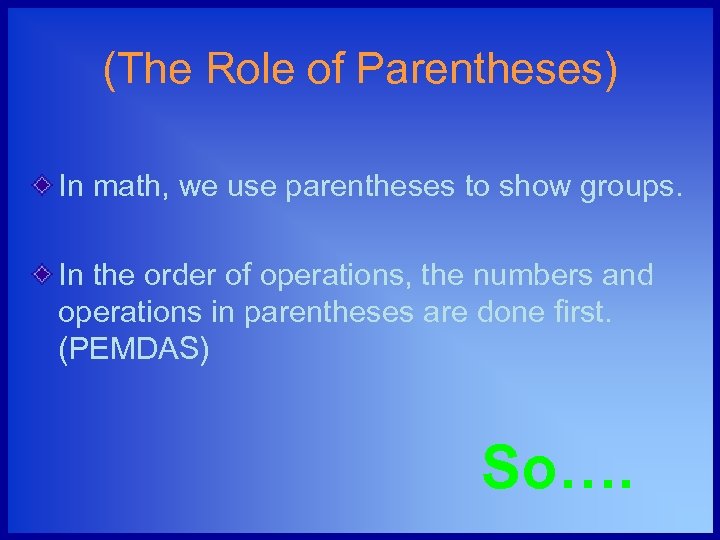 (The Role of Parentheses)

In math, we use parentheses to show groups.

In the order of operations, the numbers and operations in parentheses are done first. (PEMDAS)

So….